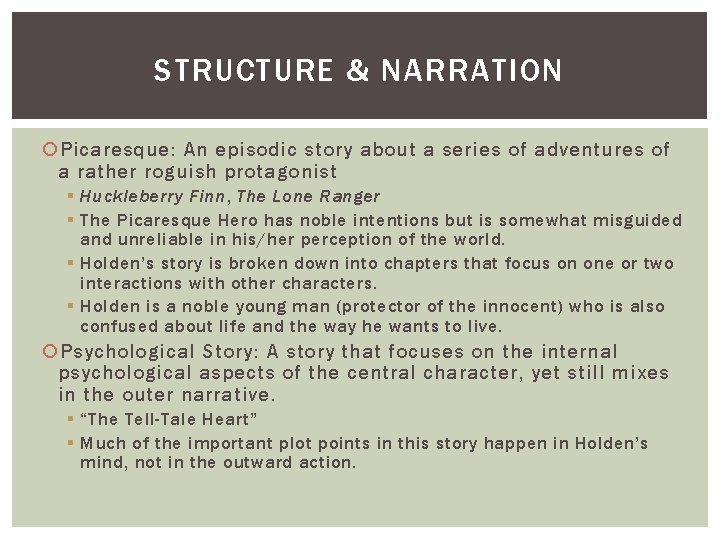 STRUCTURE & NARRATION

Picaresque: An episodic story about a series of adventures of a rather roguish protagonist

Huckleberry Finn, The Lone Ranger

The Picaresque Hero has noble intentions but is somewhat misguided and unreliable in his/her perception of the world.

Holden's story is broken down into chapters that focus on one or two interactions with other characters.

Holden is a noble young man (protector of the innocent) who is also confused about life and the way he wants to live.

Psychological Story: A story that focuses on the internal psychological aspects of the central character, yet still mixes in the outer narrative.

"The Tell-Tale Heart"

Much of the important plot points in this story happen in Holden's mind, not in the outward action.